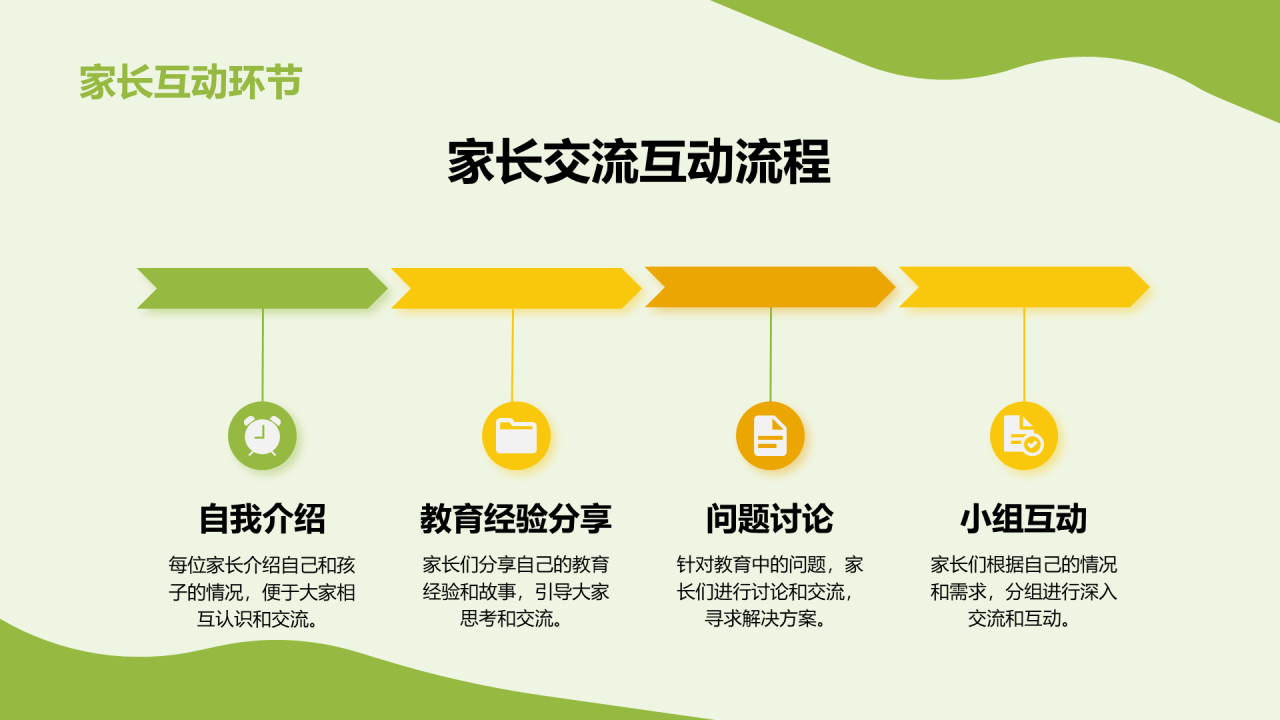 家长互动环节

家长交流互动流程

自我介绍

每位家长介绍自己和孩子的情况，便于大家相互认识和交流。

教育经验分享

家长们分享自己的教育经验和故事，引导大家思考和交流。

问题讨论

针对教育中的问题，家长们进行讨论和交流，寻求解决方案。

小组互动

家长们根据自己的情况和需求，分组进行深入交流和互动。